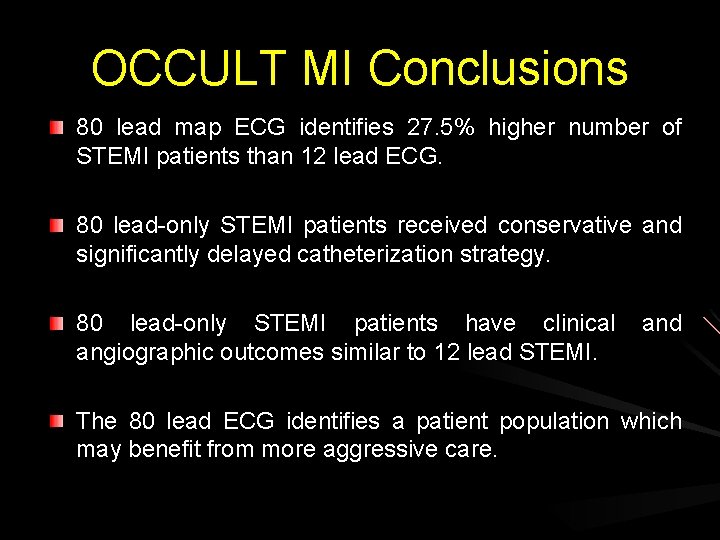 OCCULT MI Conclusions

80 lead map ECG identifies 27.5% higher number of STEMI patients than 12 lead ECG.

80 lead-only STEMI patients received conservative and significantly delayed catheterization strategy.

80 lead-only STEMI patients have clinical and angiographic outcomes similar to 12 lead STEMI.

The 80 lead ECG identifies a patient population which may benefit from more aggressive care.